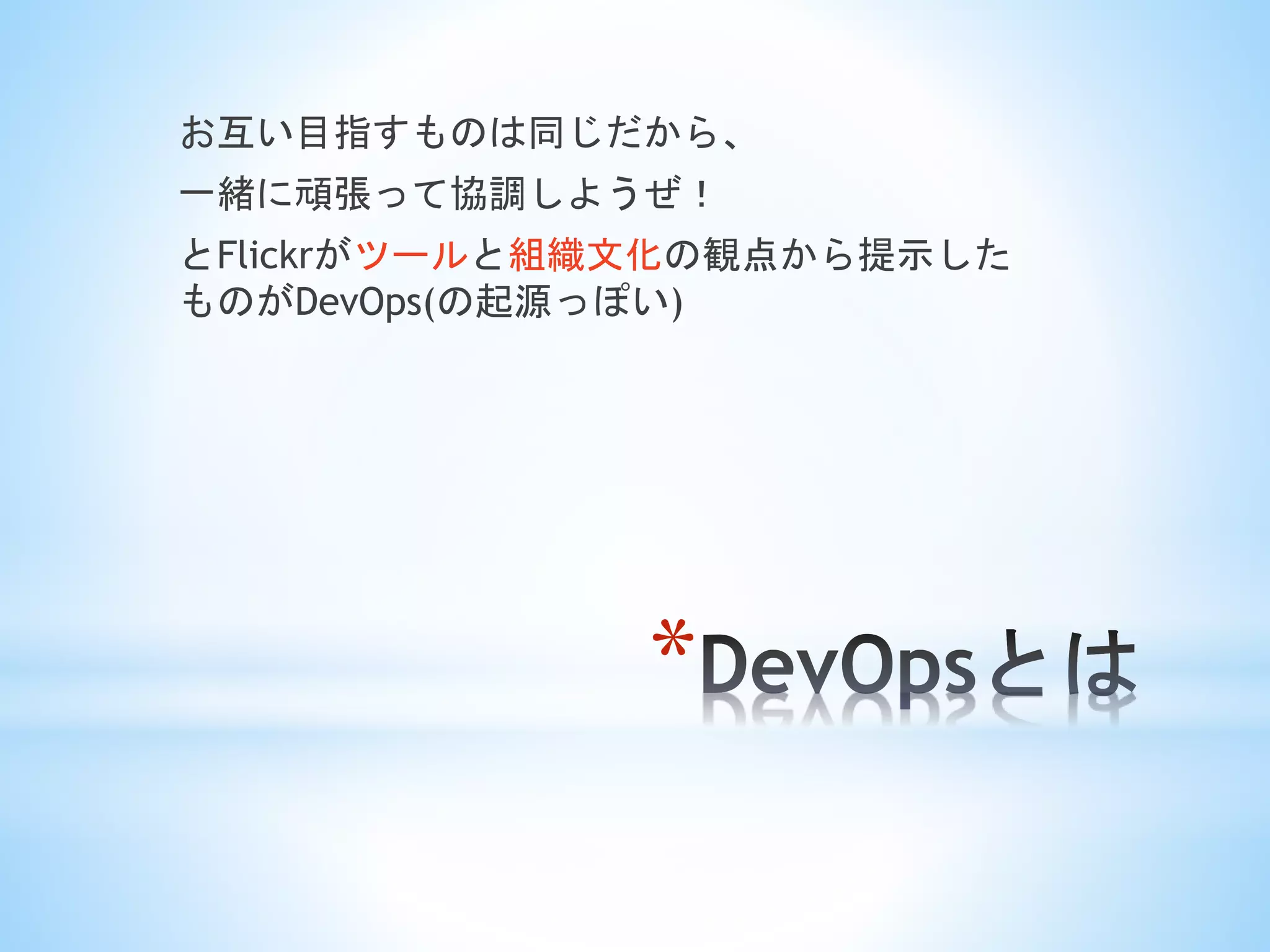 お互い目指すものは同じだから、

一緒に頑張って協調しようぜ！

とFlickrがツールと組織文化の観点から提示したものがDevOps(の起源っぽい)

*DevOpsとは